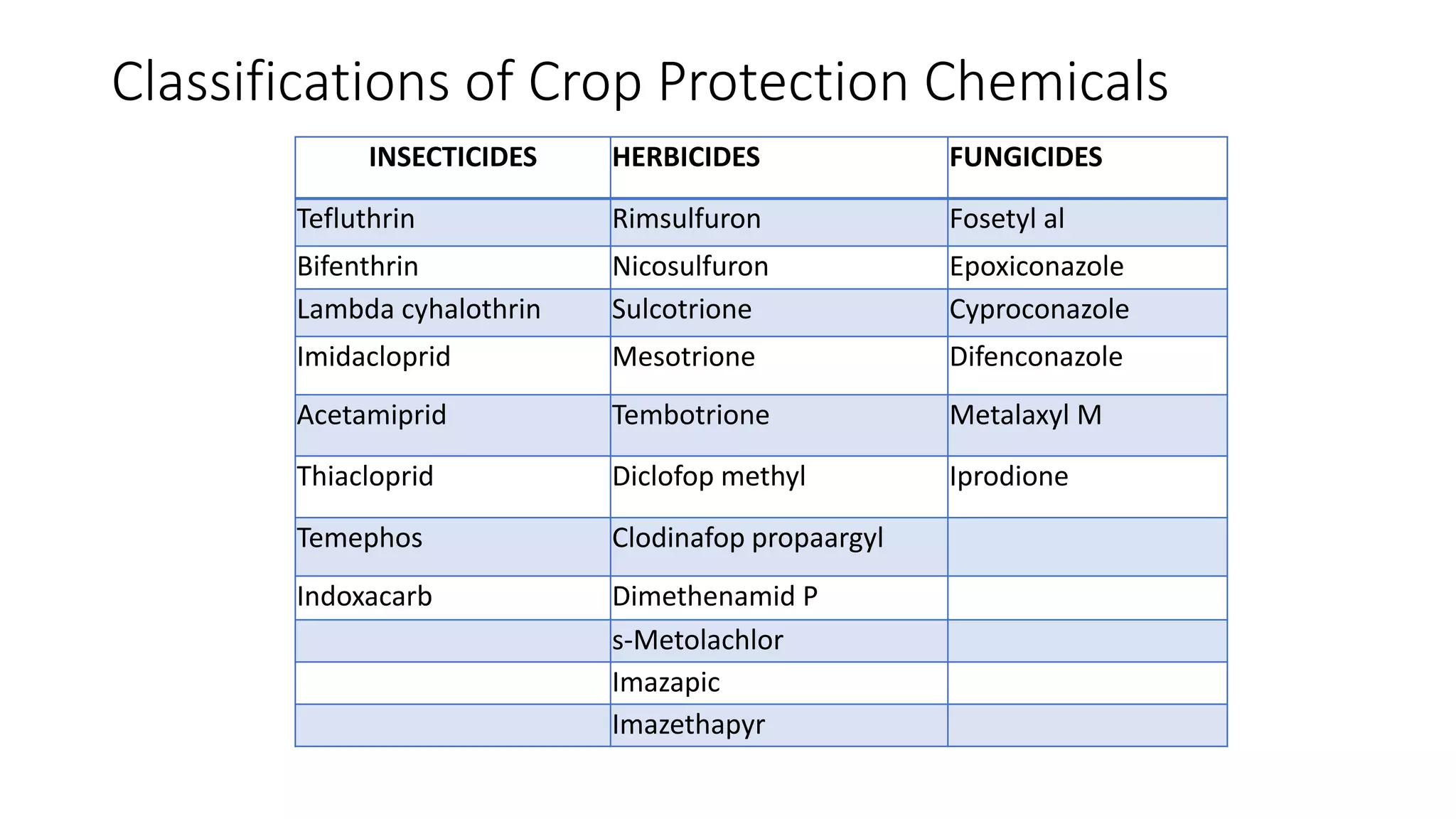 Classifications of Crop Protection Chemicals

| INSECTICIDES | HERBICIDES | FUNGICIDES |
|---|---|---|
| Tefluthrin | Rimsulfuron | Fosetyl al |
| Bifenthrin | Nicosulfuron | Epoxiconazole |
| Lambda cyhalothrin | Sulcotrione | Cyproconazole |
| Imidacloprid | Mesotrione | Difenconazole |
| Acetamiprid | Tembotrione | Metalaxyl M |
| Thiacloprid | Diclofop methyl | Iprodione |
| Temephos | Clodinafop propaargyl | |
| Indoxacarb | Dimethenamid P | |
| | s-Metolachlor | |
| | Imazapic | |
| | Imazethapyr | |